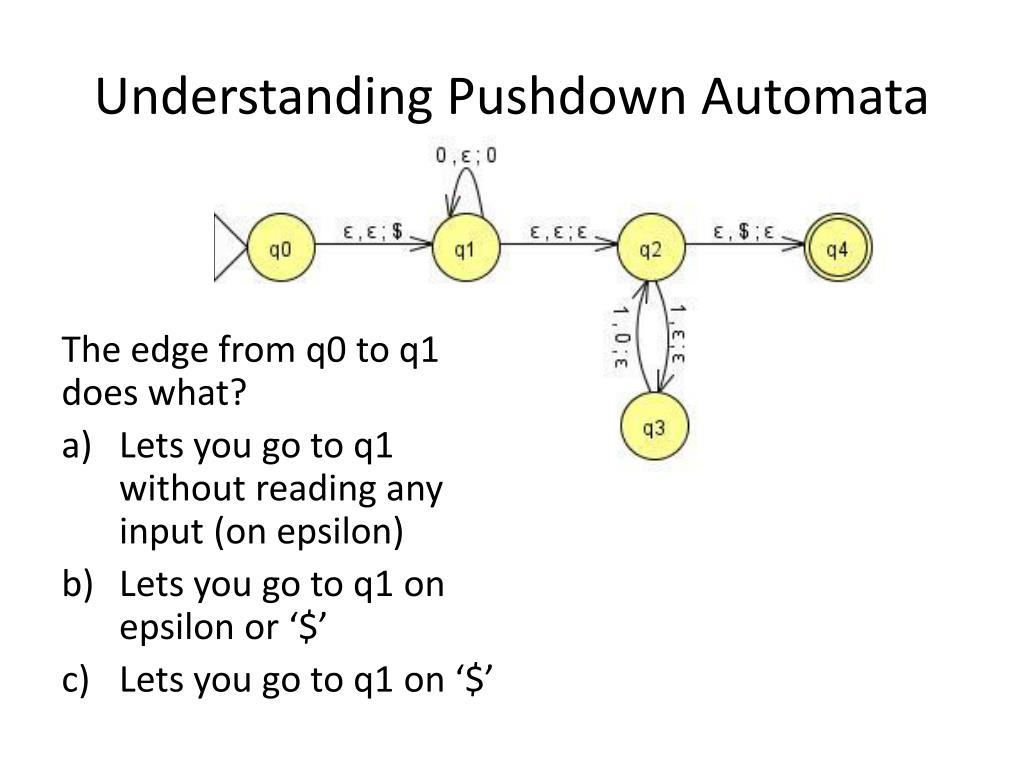 Understanding Pushdown Automata

0 , ε ; 0

q0

ε , ε ; $

q1

ε , ε ; ε

q2

ε , $ ; ε

q4

1 , 0 ; ε

1 , ε ; ε

q3

The edge from q0 to q1 does what?

a) Lets you go to q1 without reading any input (on epsilon)

b) Lets you go to q1 on epsilon or ‘$’

c) Lets you go to q1 on ‘$’